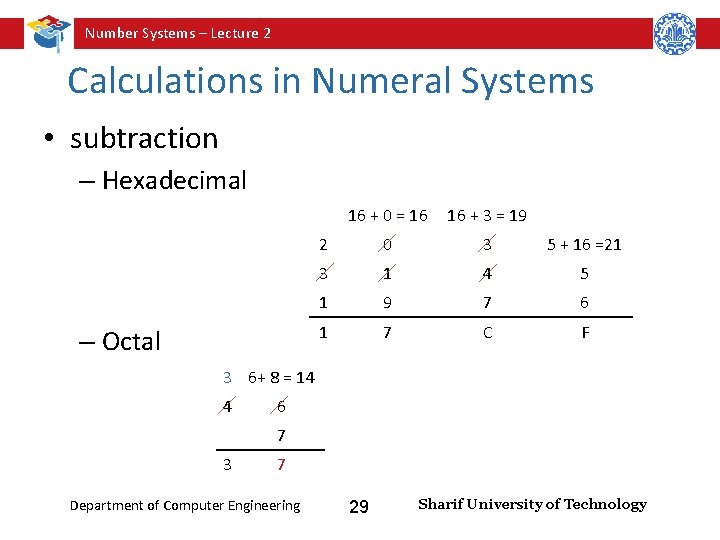 Number Systems – Lecture 2

Calculations in Numeral Systems

• subtraction
– Hexadecimal

| | 16 + 0 = 16 | 16 + 3 = 19 | |
|---|---|---|---|
| 2 | 0 | 3 | 5 + 16 =21 |
| 3 | 1 | 4 | 5 |
| 1 | 9 | 7 | 6 |
| 1 | 7 | C | F |

– Octal

| 3 | 6+ 8 = 14 |
|---|---|
| 4 | 6 |
| | 7 |
| 3 | 7 |

Department of Computer Engineering 29 Sharif University of Technology